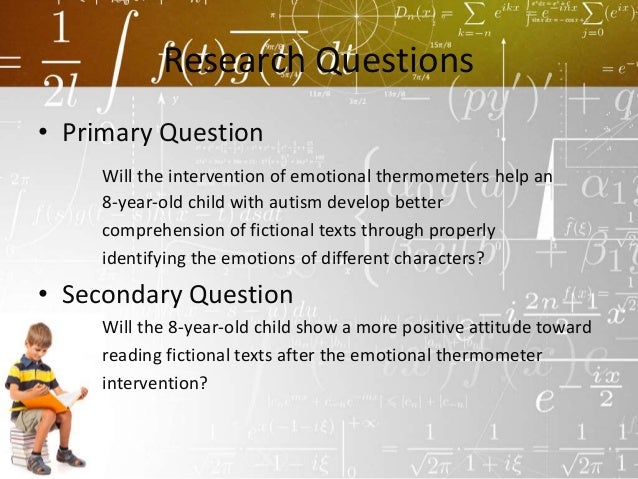 Research Questions

• Primary Question

Will the intervention of emotional thermometers help an 8-year-old child with autism develop better comprehension of fictional texts through properly identifying the emotions of different characters?

• Secondary Question

Will the 8-year-old child show a more positive attitude toward reading fictional texts after the emotional thermometer intervention?